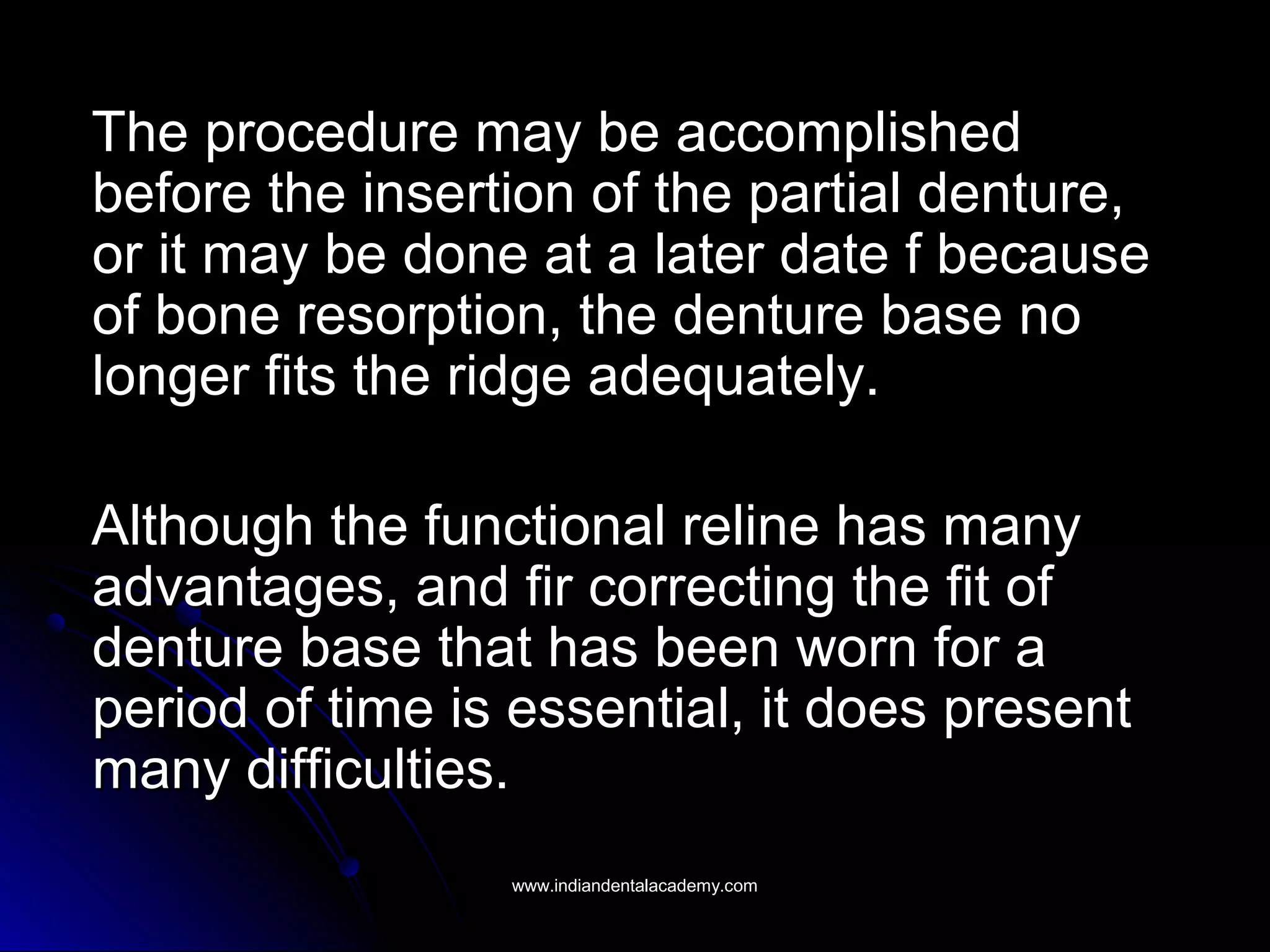 The procedure may be accomplished before the insertion of the partial denture, or it may be done at a later date f because of bone resorption, the denture base no longer fits the ridge adequately.

Although the functional reline has many advantages, and fir correcting the fit of denture base that has been worn for a period of time is essential, it does present many difficulties.

www.indiandentalacademy.com